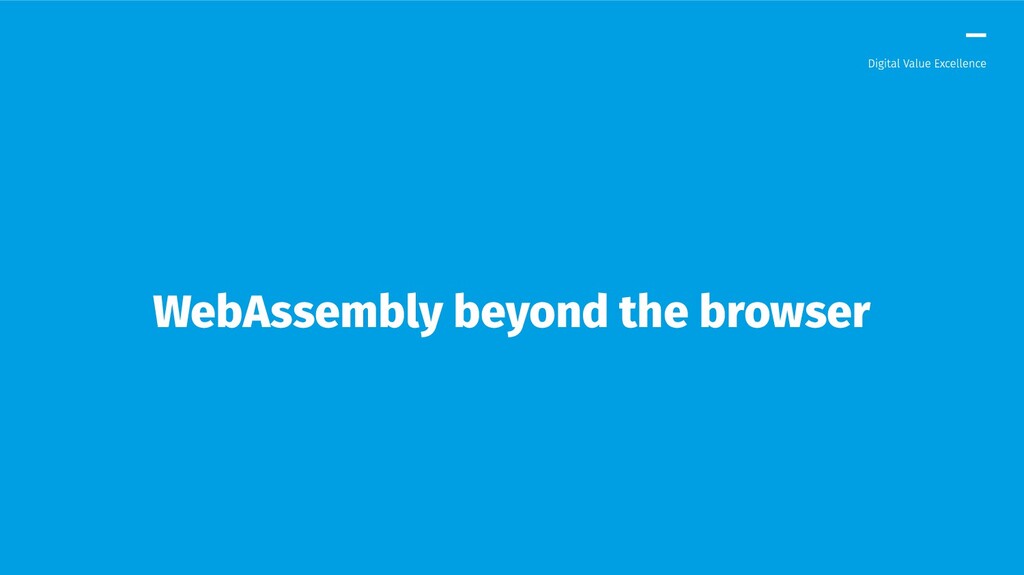 Digital Value Excellence

WebAssembly beyond the browser